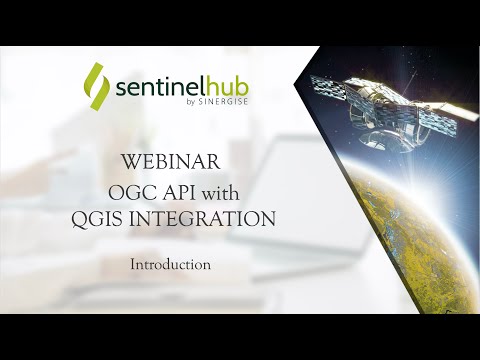 sentinelhub
by SINERGISE

WEBINAR
OGC API with
QGIS INTEGRATION

Introduction